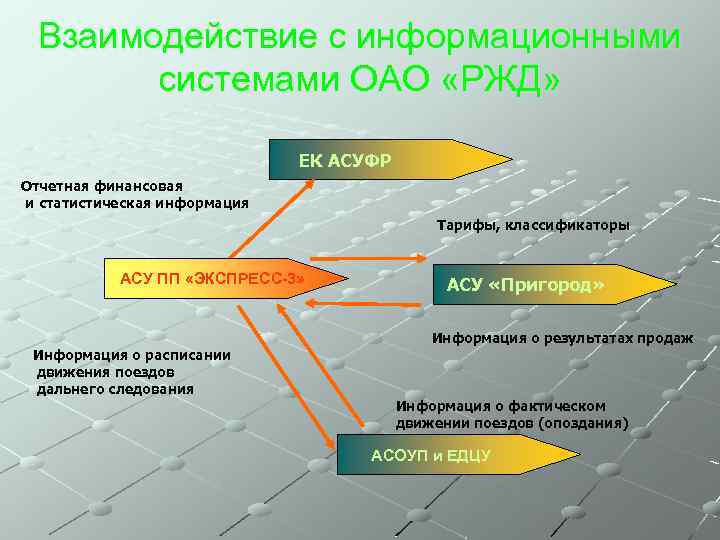 Взаимодействие с информационными системами ОАО «РЖД»

ЕК АСУФР

Отчетная финансовая и статистическая информация

Тарифы, классификаторы

АСУ ПП «ЭКСПРЕСС-3»

АСУ «Пригород»

Информация о результатах продаж

Информация о расписании движения поездов дальнего следования

Информация о фактическом движении поездов (опоздания)

АСОУП и ЕДЦУ